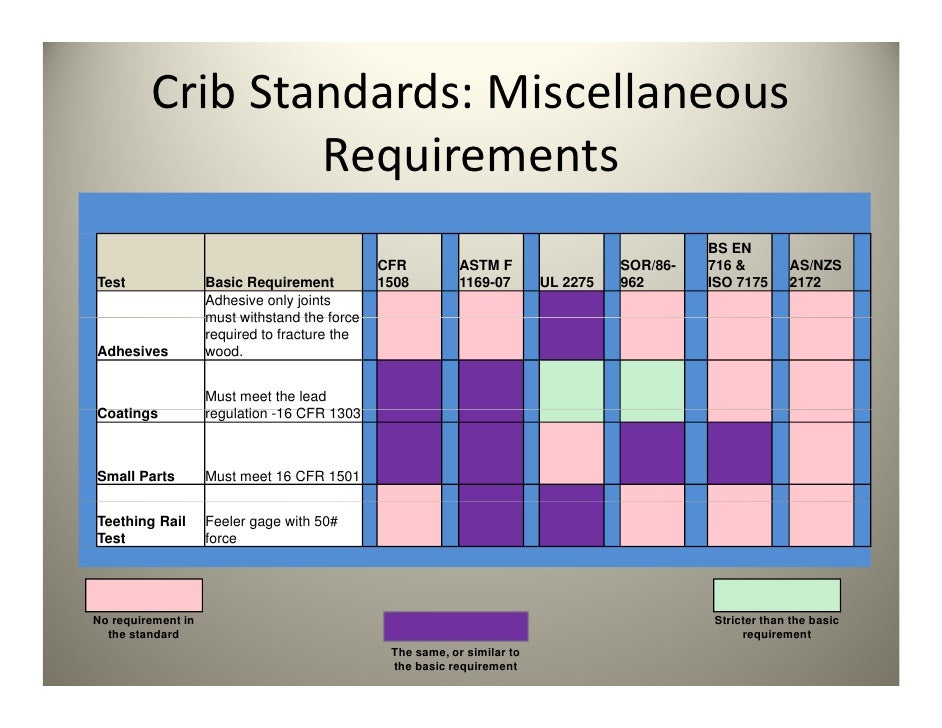 Crib Standards: Miscellaneous Requirements

| Test | Basic Requirement | CFR 1508 | ASTM F 1169-07 | UL 2275 | SOR/86-962 | BS EN 716 & ISO 7175 | AS/NZS 2172 |
|---|---|---|---|---|---|---|---|
| Adhesives | Adhesive only joints must withstand the force required to fracture the wood. | | | | | | |
| Coatings | Must meet the lead regulation -16 CFR 1303 | | | | | | |
| Small Parts | Must meet 16 CFR 1501 | | | | | | |
| Teething Rail Test | Feeler gage with 50# force | | | | | | |

No requirement in the standard

The same, or similar to the basic requirement

Stricter than the basic requirement